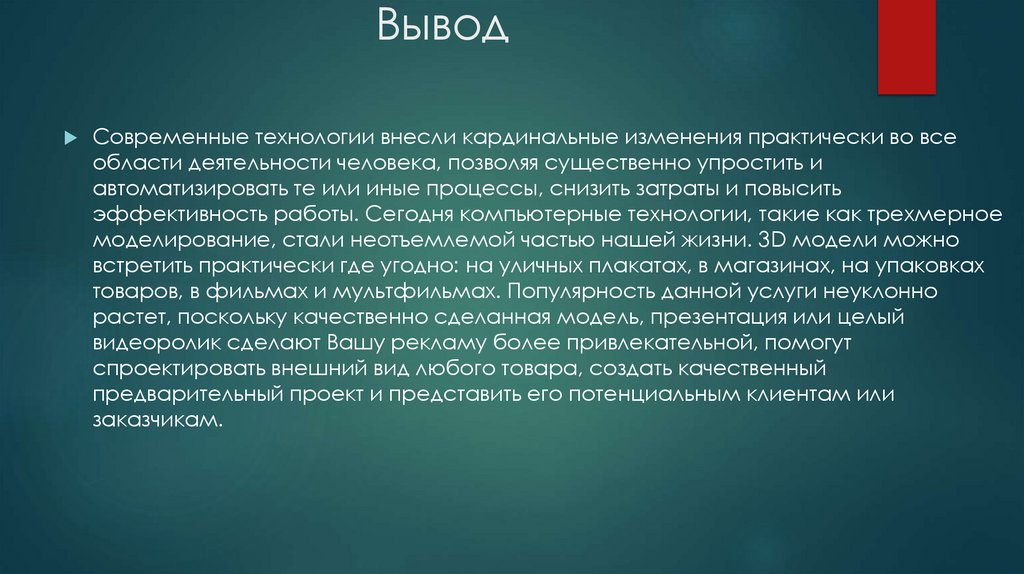 Вывод

Современные технологии внесли кардинальные изменения практически во все области деятельности человека, позволяя существенно упростить и автоматизировать те или иные процессы, снизить затраты и повысить эффективность работы. Сегодня компьютерные технологии, такие как трехмерное моделирование, стали неотъемлемой частью нашей жизни. 3D модели можно встретить практически где угодно: на уличных плакатах, в магазинах, на упаковках товаров, в фильмах и мультфильмах. Популярность данной услуги неуклонно растет, поскольку качественно сделанная модель, презентация или целый видеоролик сделают Вашу рекламу более привлекательной, помогут спроектировать внешний вид любого товара, создать качественный предварительный проект и представить его потенциальным клиентам или заказчикам.